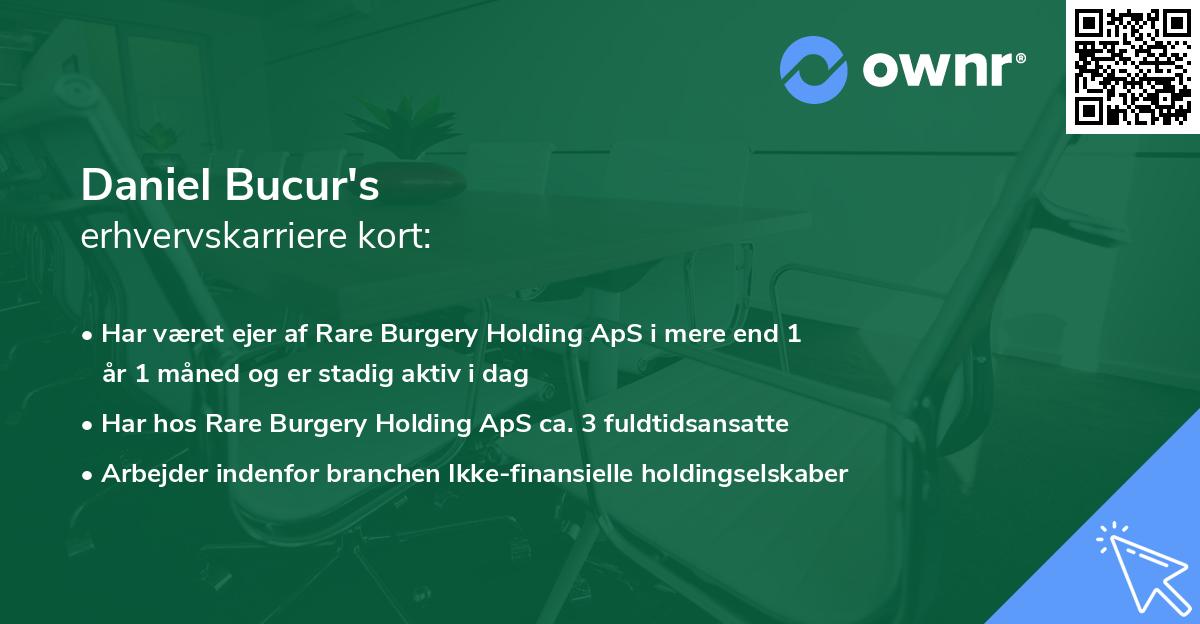 ownr®

Daniel Bucur's
erhvervskarriere kort:

• Har været ejer af Rare Burgery Holding ApS i mere end 1 år 1 måned og er stadig aktiv i dag
• Har hos Rare Burgery Holding ApS ca. 3 fuldtidsansatte
• Arbejder indenfor branchen Ikke-finansielle holdingselskaber